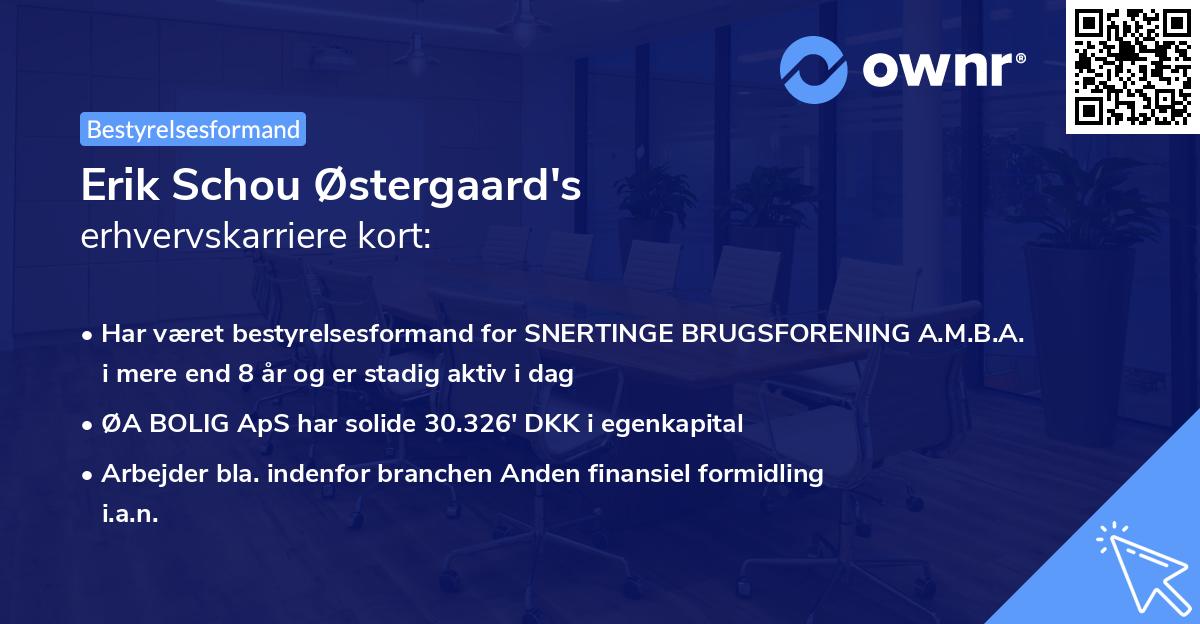 ownr®

Bestyrelsesformand

Erik Schou Østergaard's
erhvervskarriere kort:

• Har været bestyrelsesformand for SNERTINGE BRUGSFORENING A.M.B.A. i mere end 8 år og er stadig aktiv i dag
• ØA BOLIG ApS har solide 30.326' DKK i egenkapital
• Arbejder bla. indenfor branchen Anden finansiel formidling i.a.n.